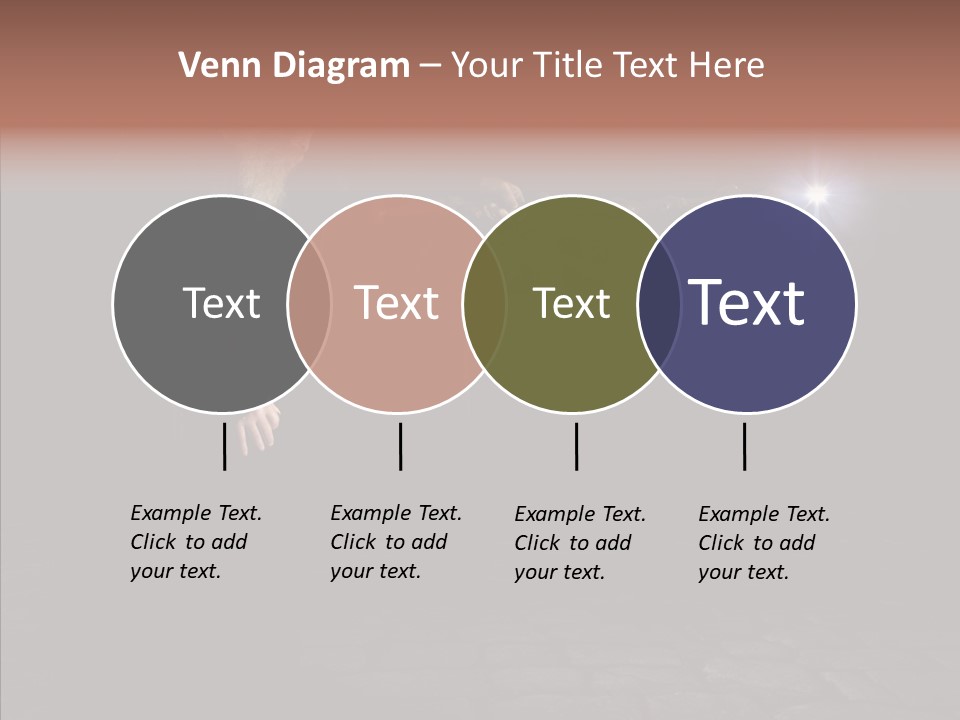 Venn Diagram – Your Title Text Here

Text

Text

Text

Text

Example Text. Click to add your text.

Example Text. Click to add your text.

Example Text. Click to add your text.

Example Text. Click to add your text.